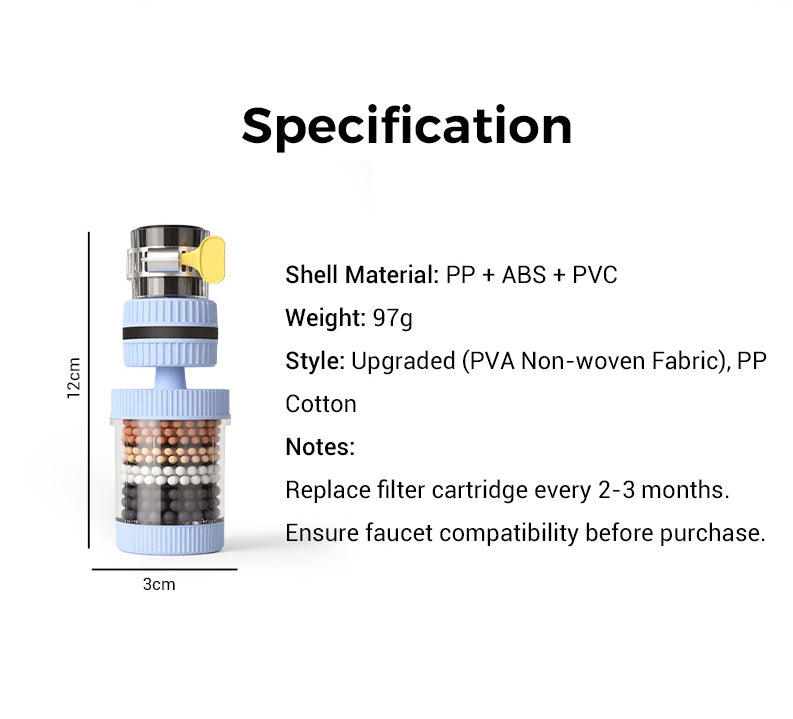 Specification

12cm

3cm

Shell Material: PP + ABS + PVC

Weight: 97g

Style: Upgraded (PVA Non-woven Fabric), PP Cotton

Notes:

Replace filter cartridge every 2-3 months.

Ensure faucet compatibility before purchase.